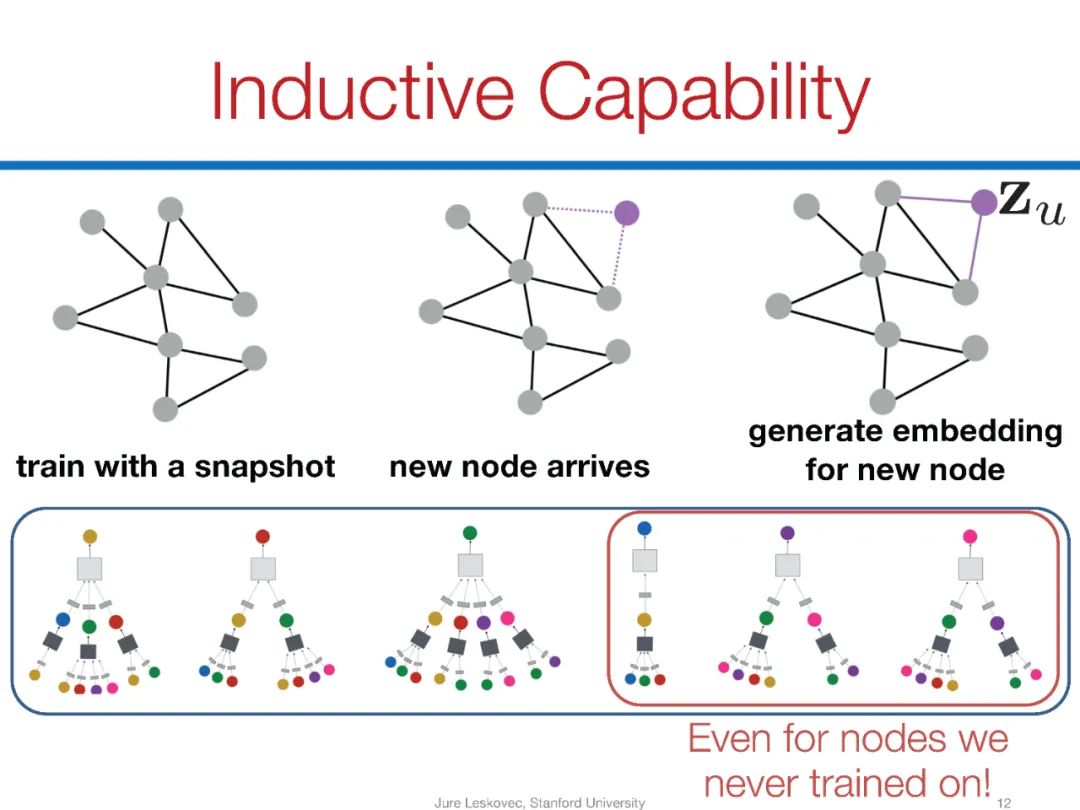 Inductive Capability

$\mathbf{z}_u$

train with a snapshot

new node arrives

generate embedding for new node

Even for nodes we never trained on!

Jure Leskovec, Stanford University

12